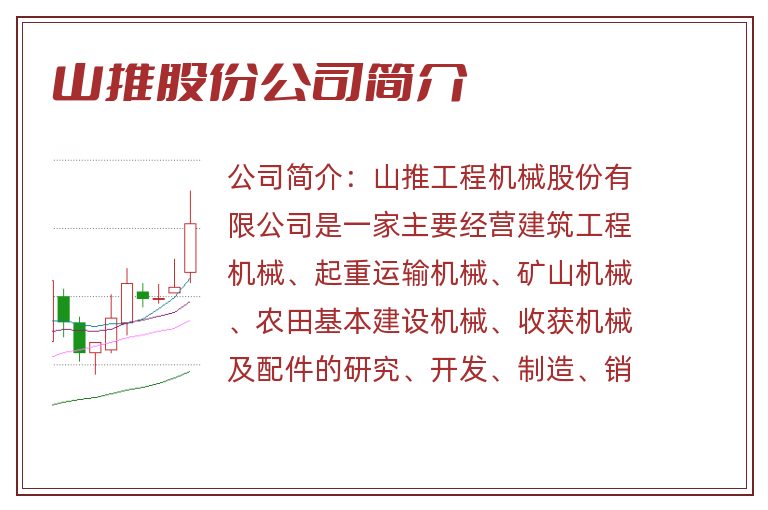 山推股份公司简介

公司简介：山推工程机械股份有限公司是一家主要经营建筑工程机械、起重运输机械、矿山机械、农田基本建设机械、收获机械及配件的研究、开发、制造、销